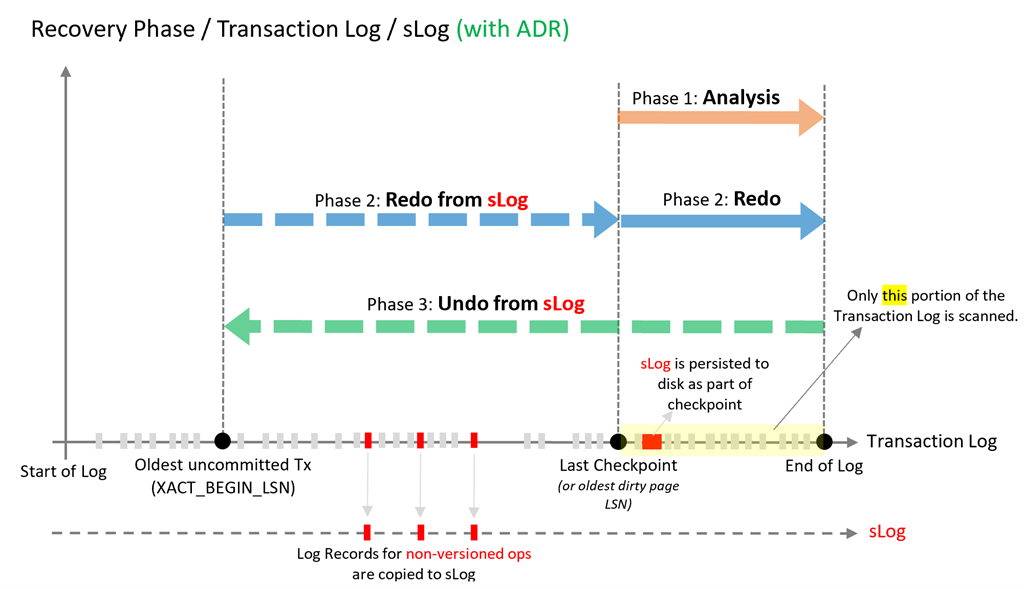 Recovery Phase / Transaction Log / sLog (with ADR)

Phase 1: Analysis

Phase 2: Redo from sLog

Phase 2: Redo

Phase 3: Undo from sLog

Only this portion of the Transaction Log is scanned.

sLog is persisted to disk as part of checkpoint

Transaction Log

Start of Log

Oldest uncommitted Tx (XACT_BEGIN_LSN)

Last Checkpoint

(or oldest dirty page LSN)

End of Log

sLog

Log Records for non-versioned ops are copied to sLog